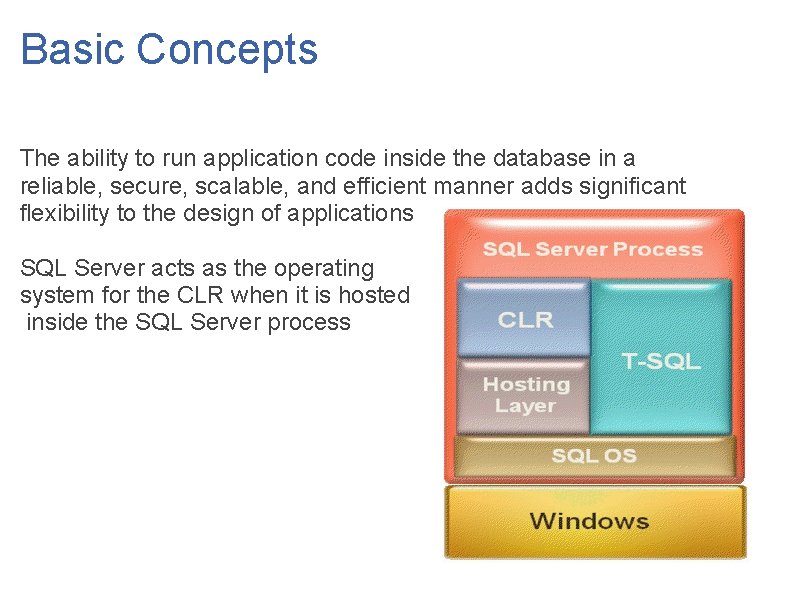 Basic Concepts

The ability to run application code inside the database in a reliable, secure, scalable, and efficient manner adds significant flexibility to the design of applications

SQL Server acts as the operating system for the CLR when it is hosted inside the SQL Server process

SQL Server Process

CLR

Hosting Layer

T-SQL

SQL OS

Windows